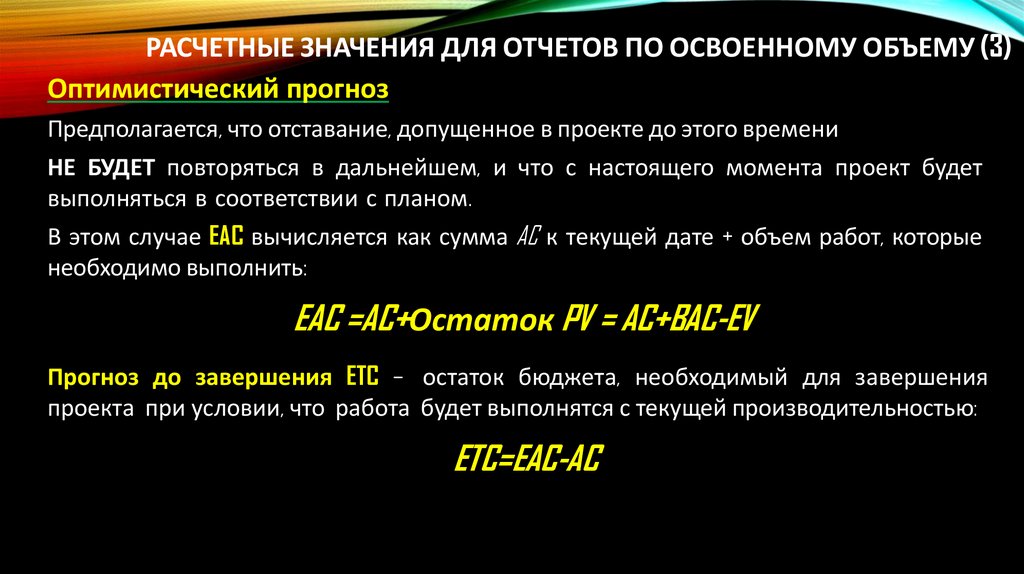 РАСЧЕТНЫЕ ЗНАЧЕНИЯ ДЛЯ ОТЧЕТОВ ПО ОСВОЕННОМУ ОБЪЕМУ (3)

Оптимистический прогноз

Предполагается, что отставание, допущенное в проекте до этого времени

НЕ БУДЕТ повторяться в дальнейшем, и что с настоящего момента проект будет выполняться в соответствии с планом.

В этом случае EAC вычисляется как сумма AC к текущей дате + объем работ, которые необходимо выполнить:

EAC =AC+Остаток PV = AC+BAC-EV

Прогноз до завершения ETC – остаток бюджета, необходимый для завершения проекта при условии, что работа будет выполнятся с текущей производительностью:

ETC=EAC-AC